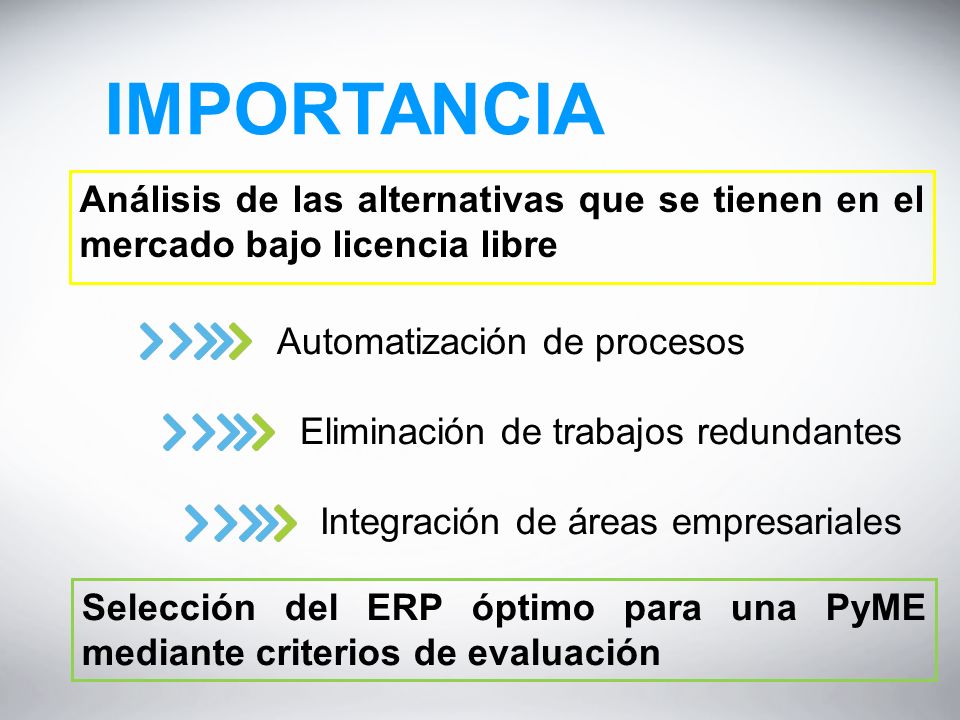 IMPORTANCIA

Análisis de las alternativas que se tienen en el mercado bajo licencia libre

Automatización de procesos

Eliminación de trabajos redundantes

Integración de áreas empresariales

Selección del ERP óptimo para una PyME mediante criterios de evaluación